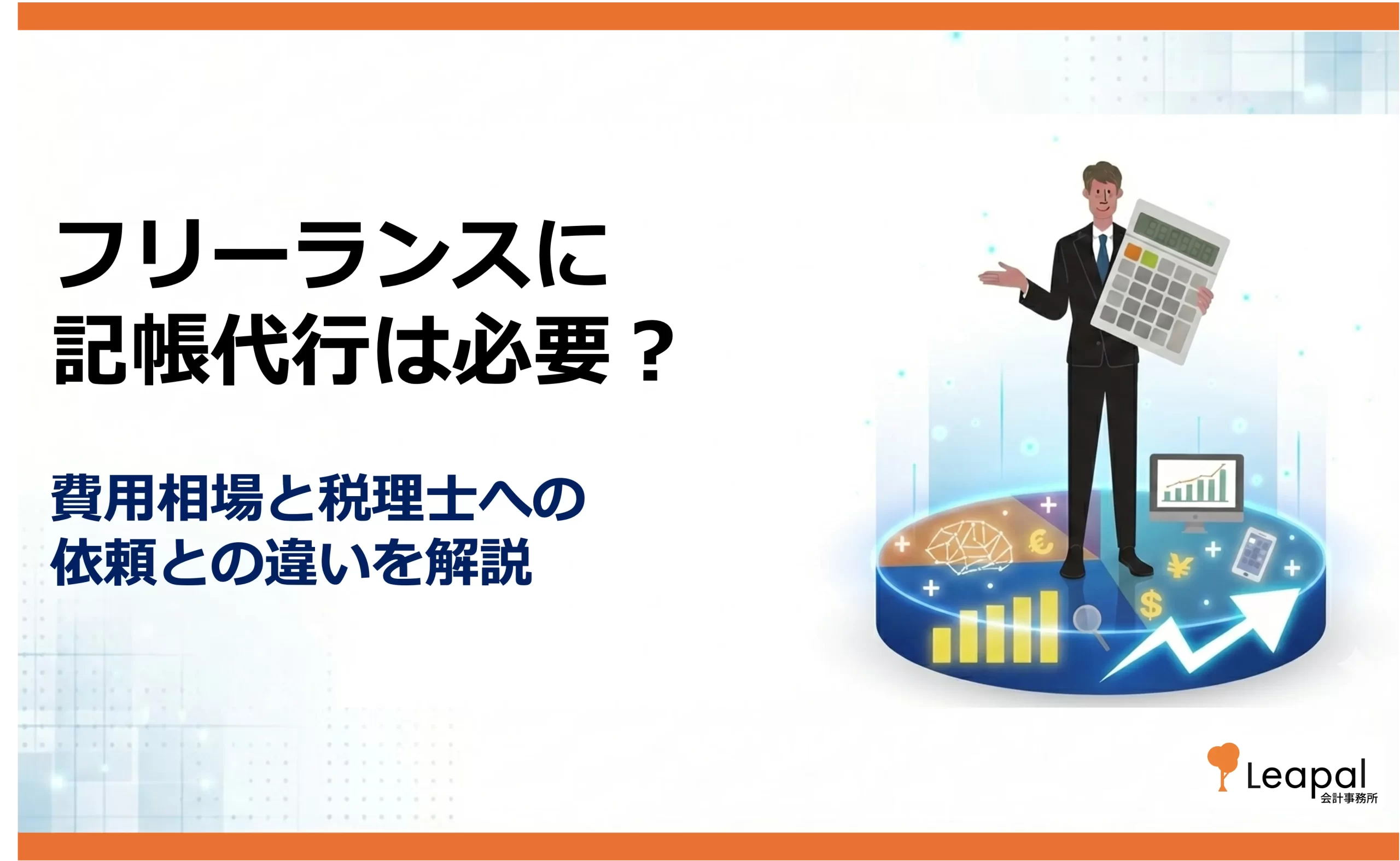 フリーランスに
記帳代行は必要？

費用相場と税理士への
依頼との違いを解説

Leapal
会計事務所